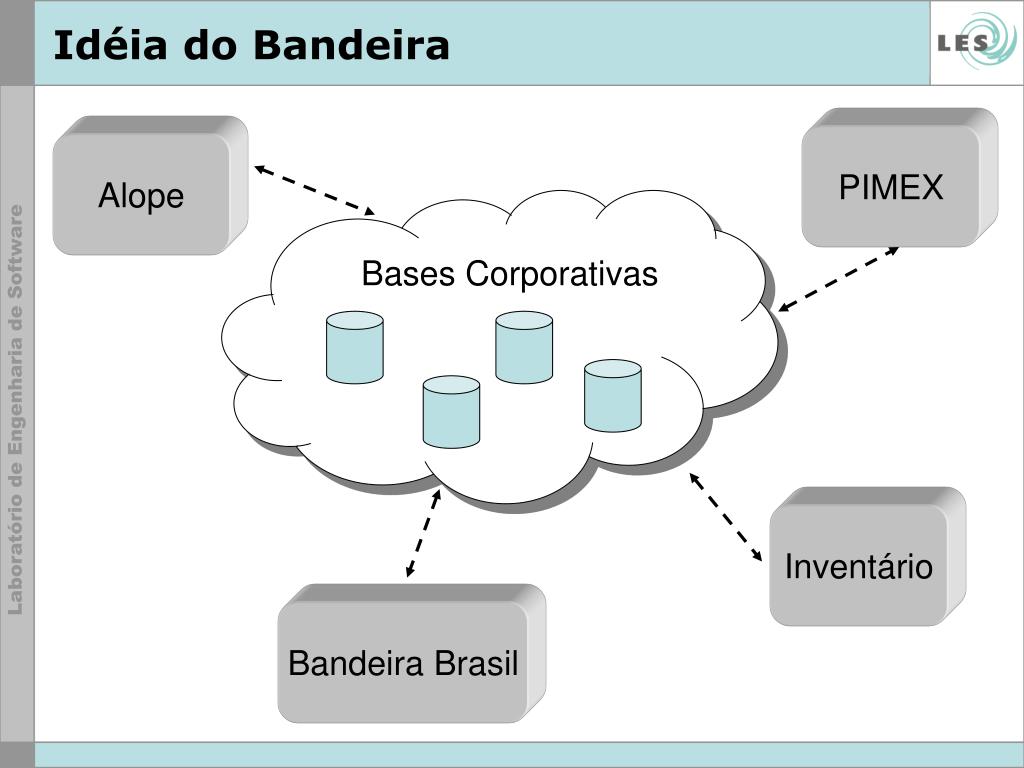 Idéia do Bandeira

LES

Laboratório de Engenharia de Software

Alope

PIMEX

Bases Corporativas

Inventário

Bandeira Brasil